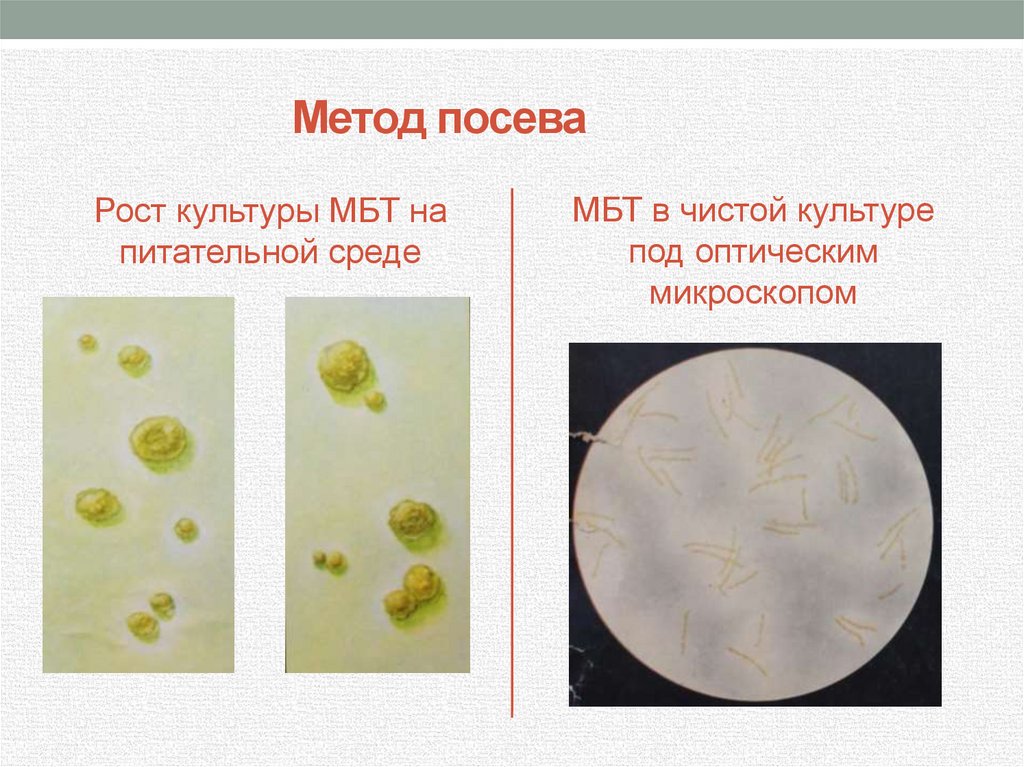 Метод посева

Рост культуры МБТ на питательной среде

МБТ в чистой культуре под оптическим микроскопом